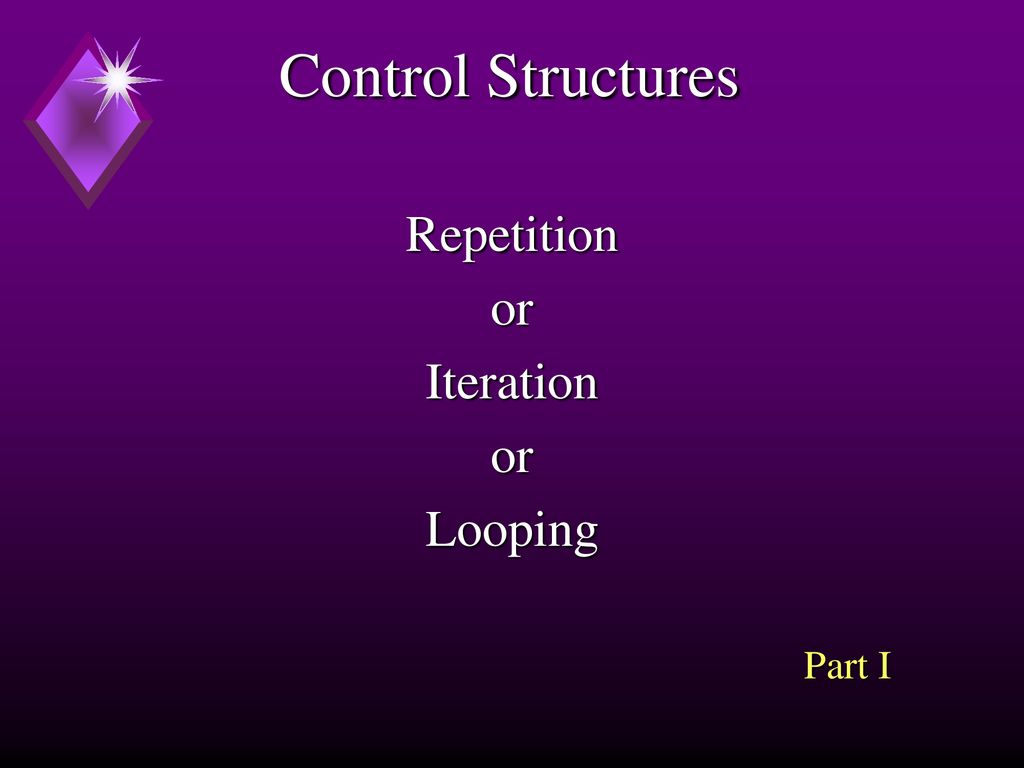 Control Structures

Repetition
or
Iteration
or
Looping

Part I